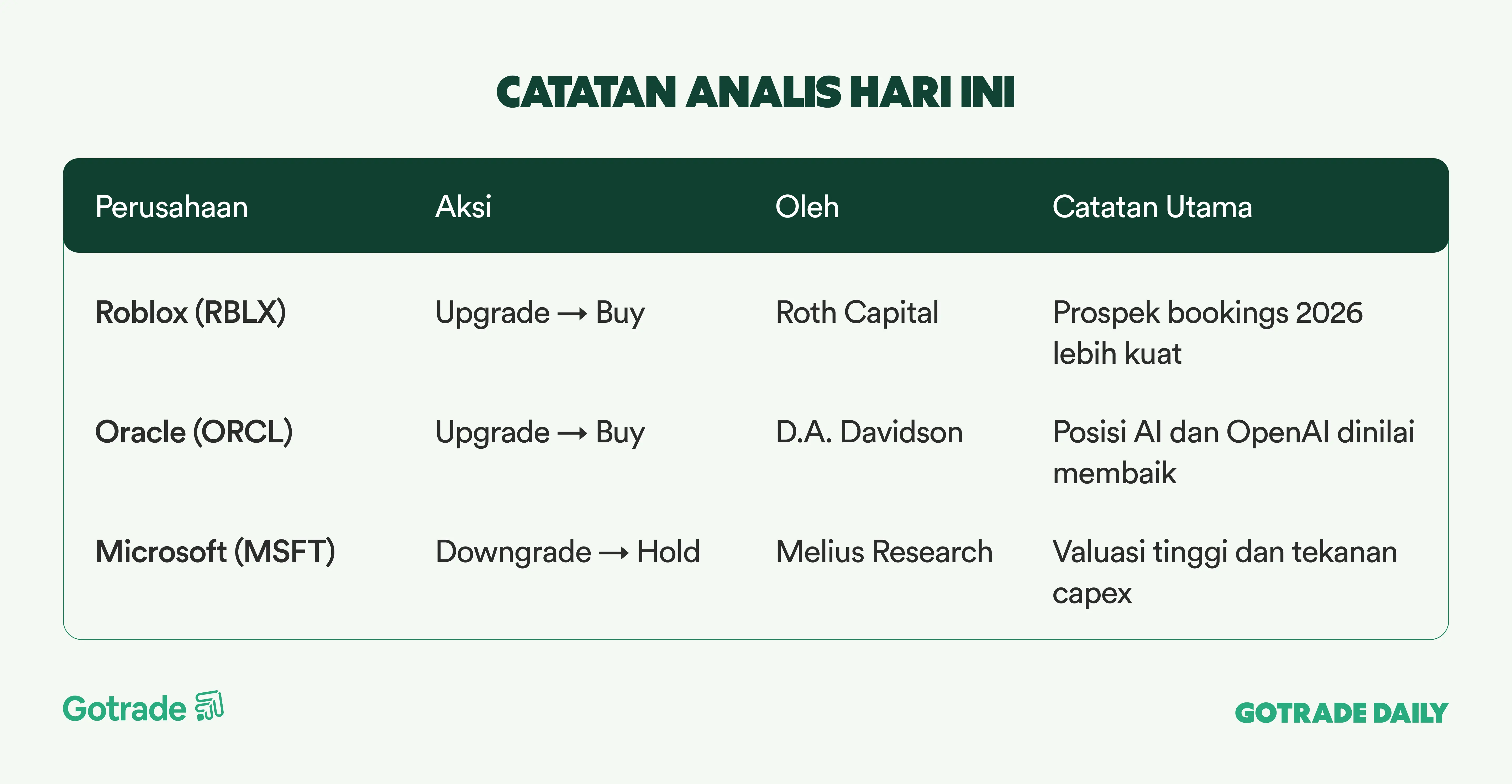 CATATAN ANALIS HARI INI

| Perusahaan | Aksi | Oleh | Catatan Utama |
|---|---|---|---|
| Roblox (RBLX) | Upgrade → Buy | Roth Capital | Prospek bookings 2026 lebih kuat |
| Oracle (ORCL) | Upgrade → Buy | D.A. Davidson | Posisi AI dan OpenAI dinilai membaik |
| Microsoft (MSFT) | Downgrade → Hold | Melius Research | Valuasi tinggi dan tekanan capex |

Gotrade

GOTRADE DAILY